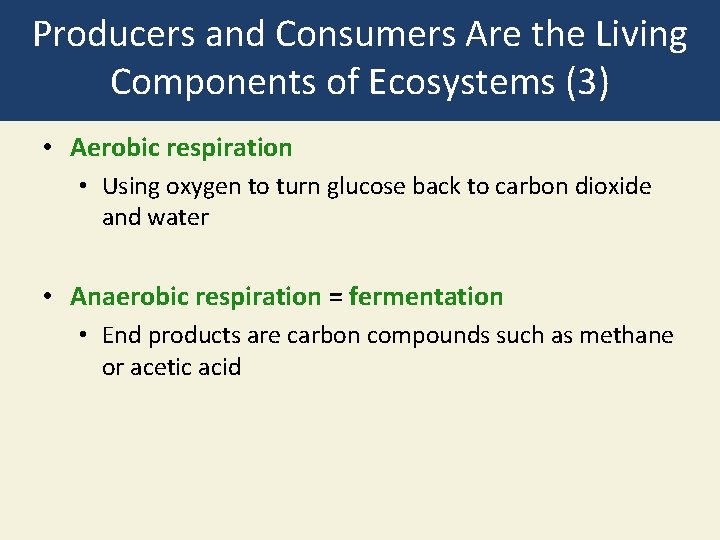 Producers and Consumers Are the Living Components of Ecosystems (3)

• Aerobic respiration
 • Using oxygen to turn glucose back to carbon dioxide and water

• Anaerobic respiration = fermentation
 • End products are carbon compounds such as methane or acetic acid